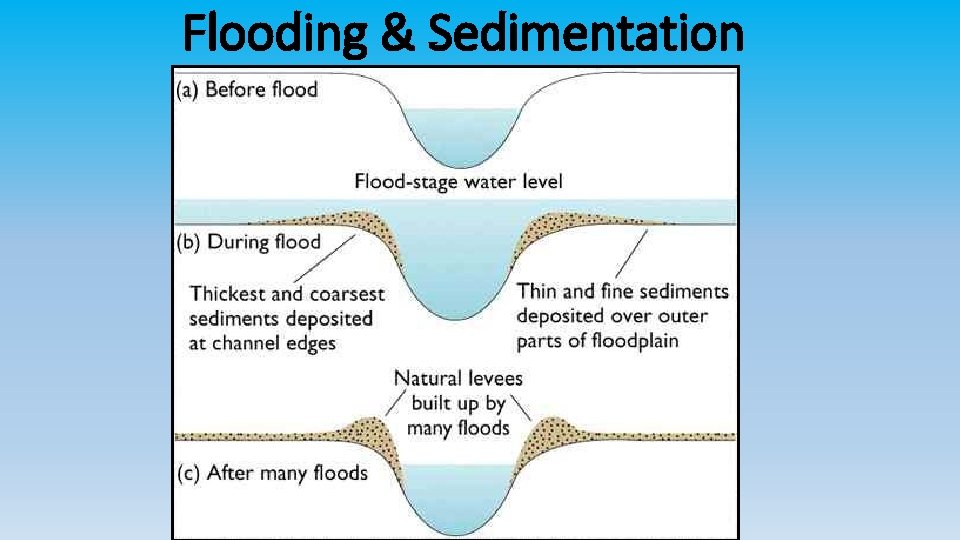 Flooding & Sedimentation

(a) Before flood

Flood-stage water level

(b) During flood

Thickest and coarsest sediments deposited at channel edges

Thin and fine sediments deposited over outer parts of floodplain

Natural levees built up by many floods

(c) After many floods